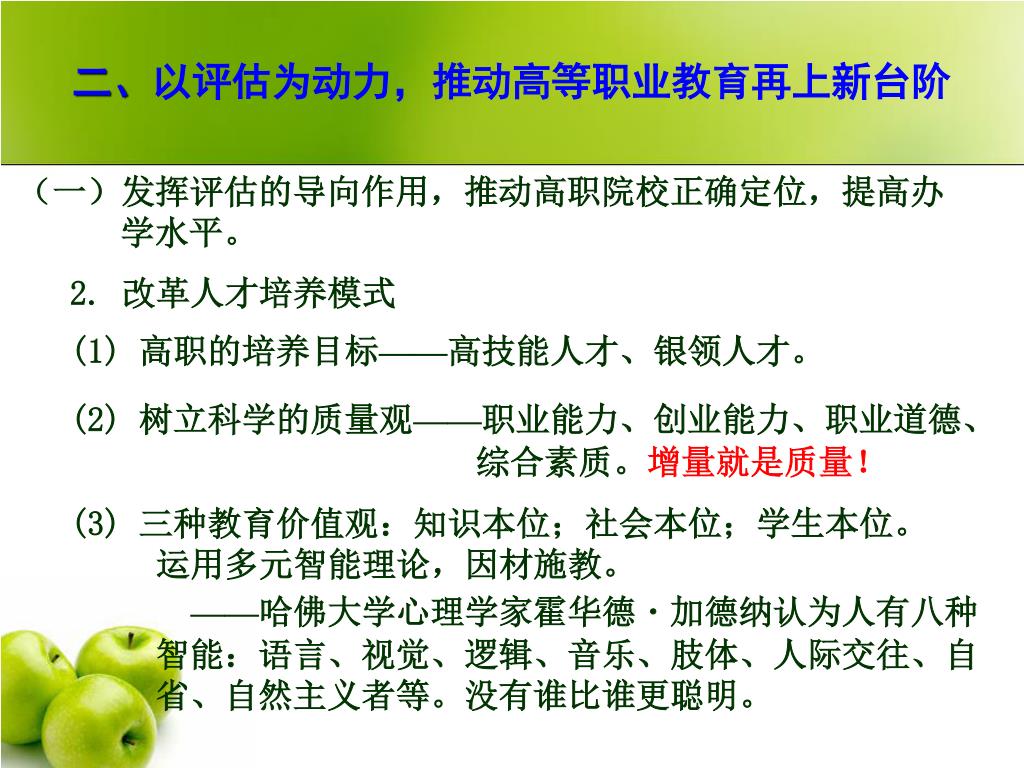 二、以评估为动力，推动高等职业教育再上新台阶

（一）发挥评估的导向作用，推动高职院校正确定位，提高办学水平。

2. 改革人才培养模式

(1) 高职的培养目标——高技能人才、银领人才。

(2) 树立科学的质量观——职业能力、创业能力、职业道德、综合素质。增量就是质量！

(3) 三种教育价值观：知识本位；社会本位；学生本位。运用多元智能理论，因材施教。

——哈佛大学心理学家霍华德·加德纳认为人有八种智能：语言、视觉、逻辑、音乐、肢体、人际交往、自省、自然主义者等。没有谁比谁更聪明。